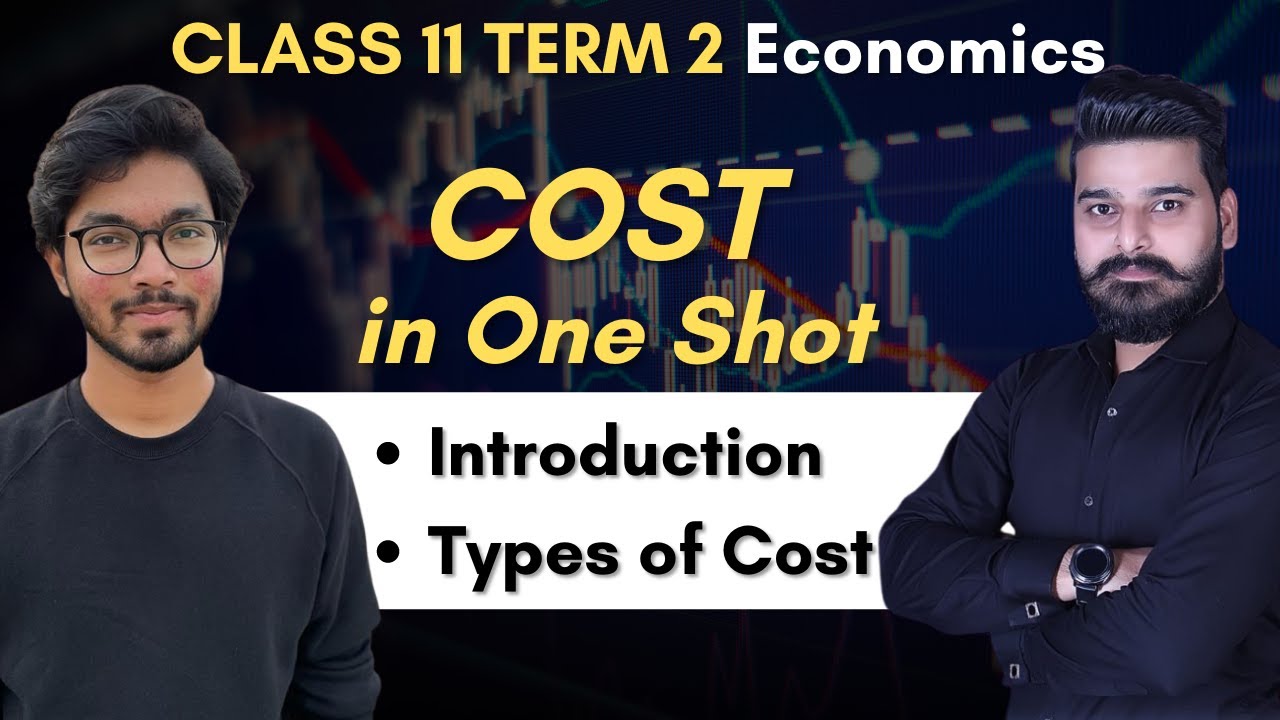 CLASS 11 TERM 2 Economics

COST
in One Shot

• Introduction
• Types of Cost